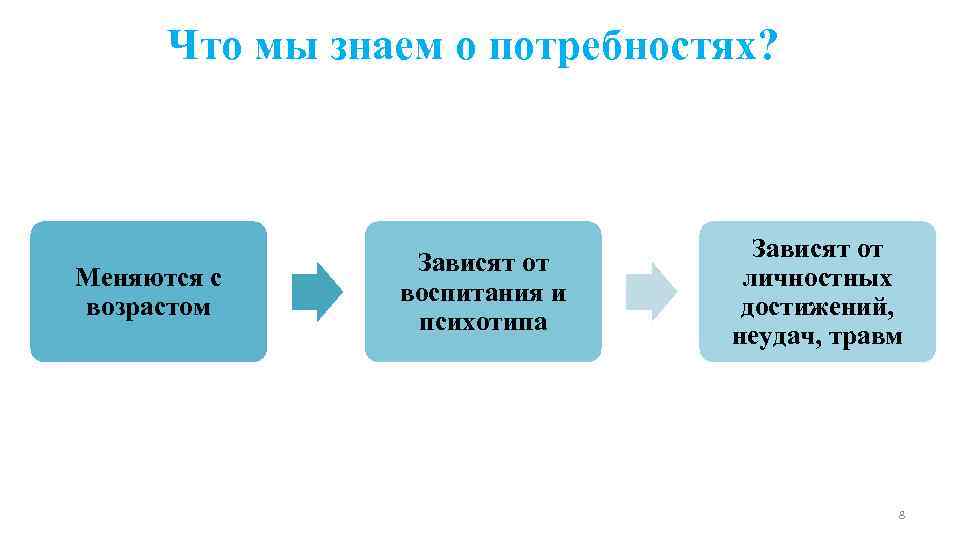 Что мы знаем о потребностях?

Меняются с возрастом

Зависят от воспитания и психотипа

Зависят от личностных достижений, неудач, травм

8